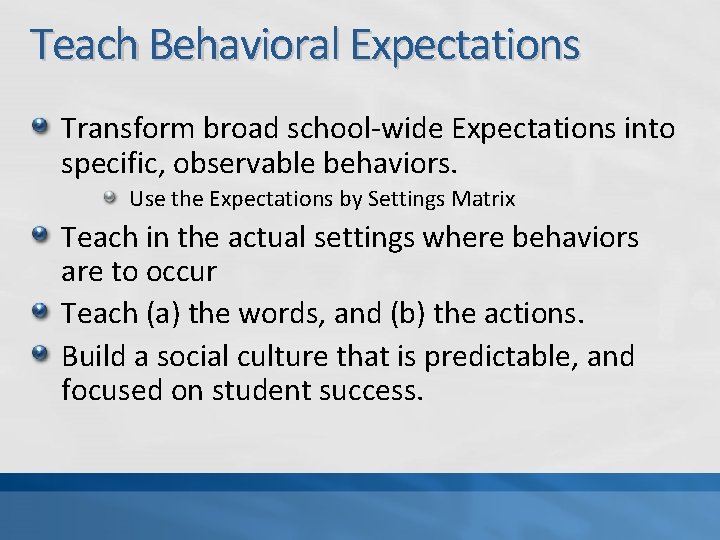 Teach Behavioral Expectations

Transform broad school-wide Expectations into specific, observable behaviors.

Use the Expectations by Settings Matrix

Teach in the actual settings where behaviors are to occur

Teach (a) the words, and (b) the actions.

Build a social culture that is predictable, and focused on student success.